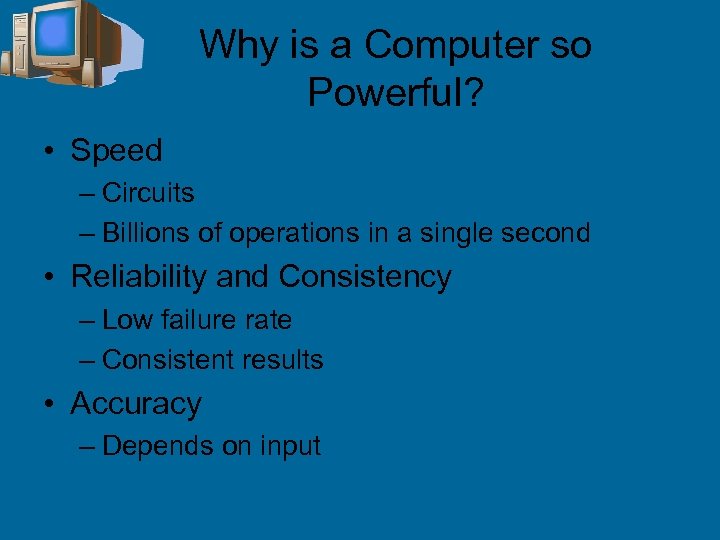 Why is a Computer so Powerful?

• Speed
– Circuits
– Billions of operations in a single second
• Reliability and Consistency
– Low failure rate
– Consistent results
• Accuracy
– Depends on input